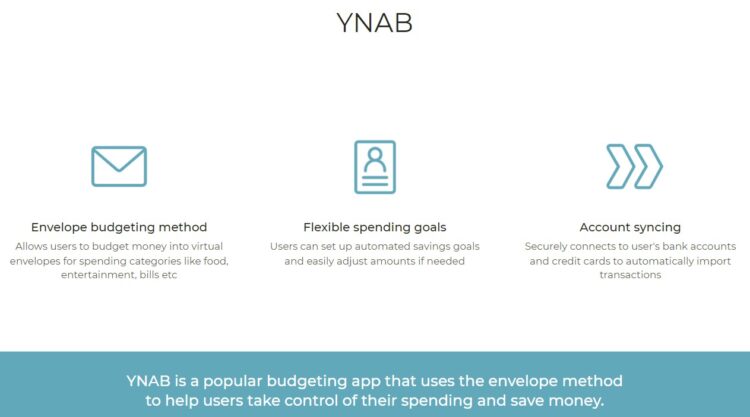 YNAB

Envelope budgeting method

Allows users to budget money into virtual envelopes for spending categories like food, entertainment, bills etc

Flexible spending goals

Users can set up automated savings goals and easily adjust amounts if needed

Account syncing

Securely connects to user's bank accounts and credit cards to automatically import transactions

YNAB is a popular budgeting app that uses the envelope method to help users take control of their spending and save money.